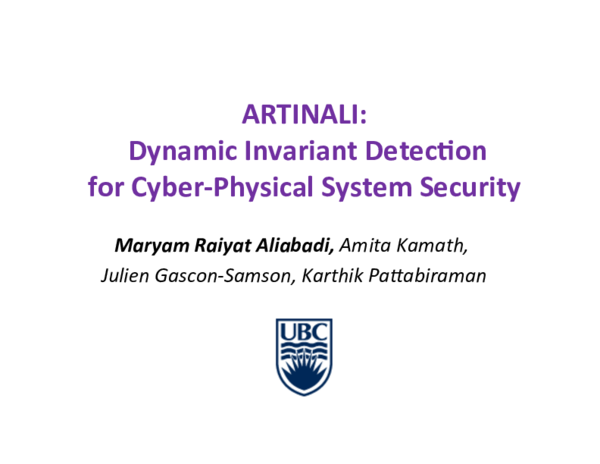 ARTINALI:
Dynamic Invariant Detection
for Cyber-Physical System Security

Maryam Raiyat Aliabadi, Amita Kamath,
Julien Gascon-Samson, Karthik Pattabiraman

UBC